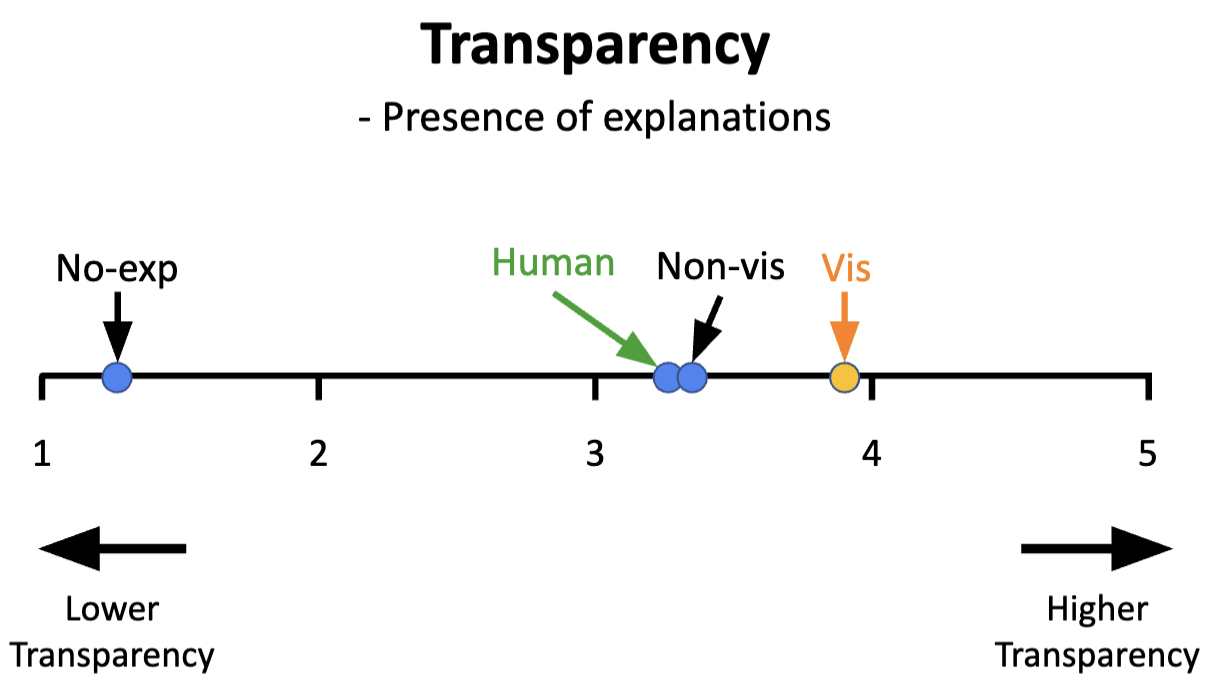 Transparency

- Presence of explanations

No-exp

Human

Non-vis

Vis

1

2

3

4

5

Lower Transparency

Higher Transparency